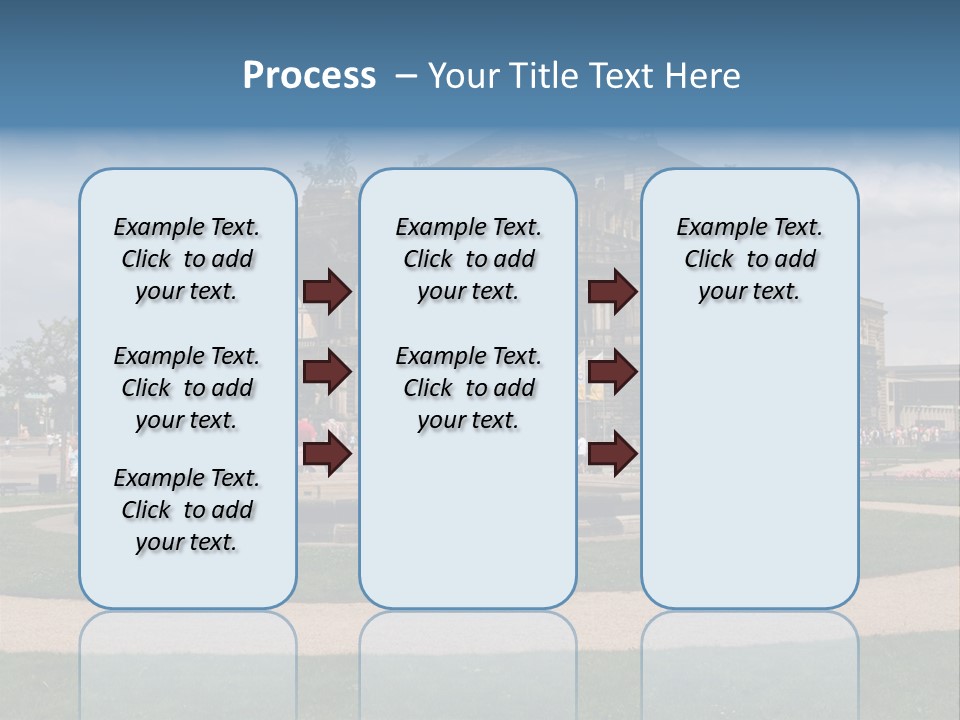 Process – Your Title Text Here

Example Text. Click to add your text.

Example Text. Click to add your text.

Example Text. Click to add your text.

Example Text. Click to add your text.

Example Text. Click to add your text.

Example Text. Click to add your text.